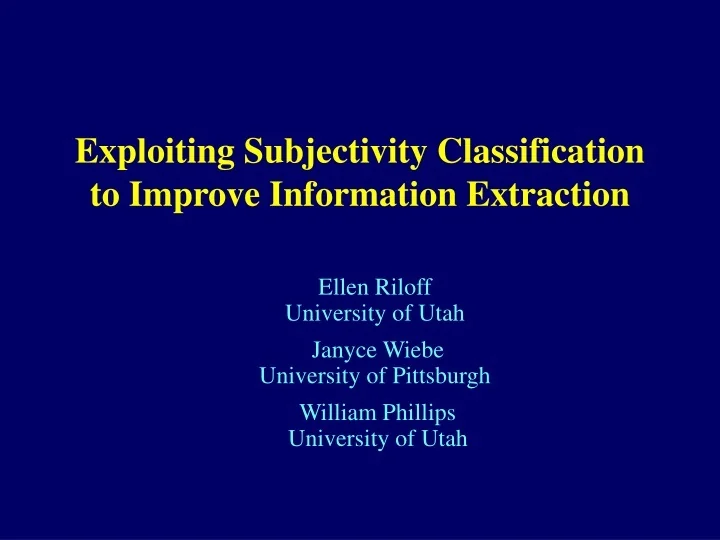 Exploiting Subjectivity Classification to Improve Information Extraction

Ellen Riloff
University of Utah

Janyce Wiebe
University of Pittsburgh

William Phillips
University of Utah